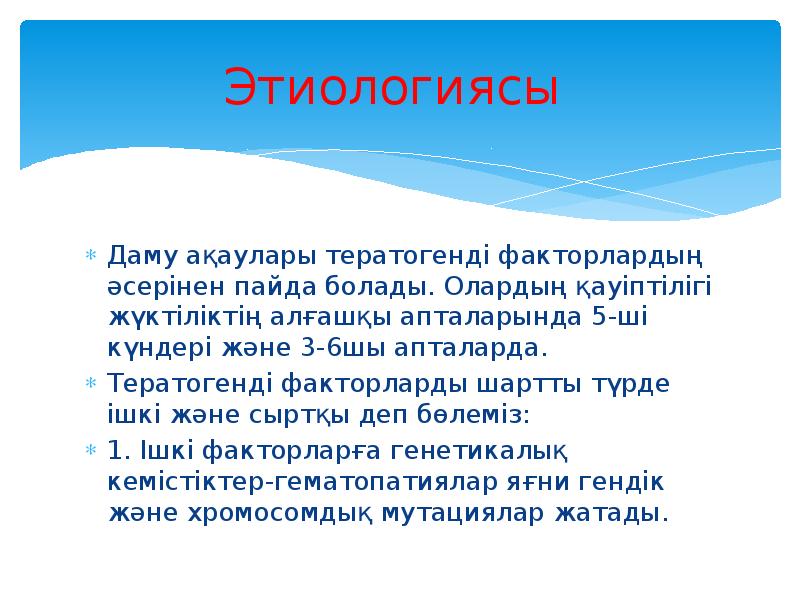 Этиологиясы

Даму ақаулары тератогенді факторлардың әсерінен пайда болады. Олардың қауіптілігі жүктіліктің алғашқы апталарында 5-ші күндері және 3-6шы апталарда.

Тератогенді факторларды шартты түрде ішкі және сыртқы деп бөлеміз:

1. Ішкі факторларға генетикалық кемістіктер-гематопатиялар яғни гендік және хромосомдық мутациялар жатады.